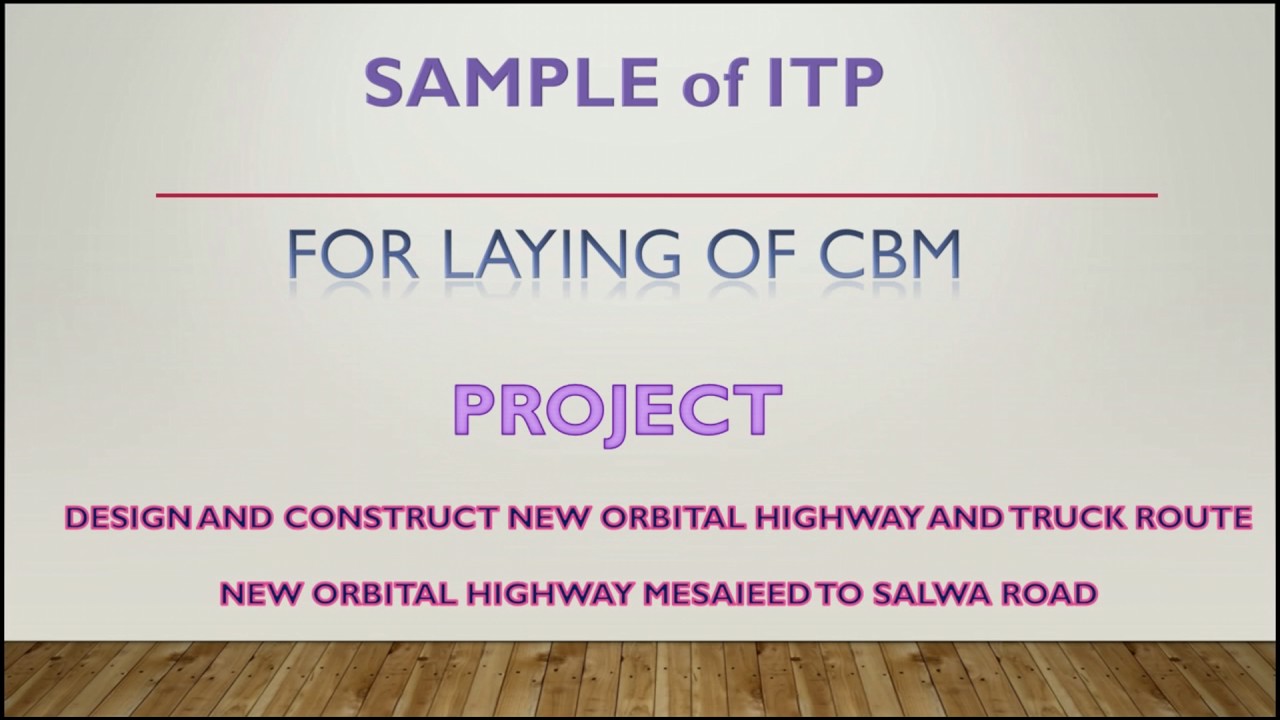 SAMPLE of ITP

FOR LAYING OF CBM

PROJECT

DESIGN AND CONSTRUCT NEW ORBITAL HIGHWAY AND TRUCK ROUTE

NEW ORBITAL HIGHWAY MESAIEED TO SALWA ROAD